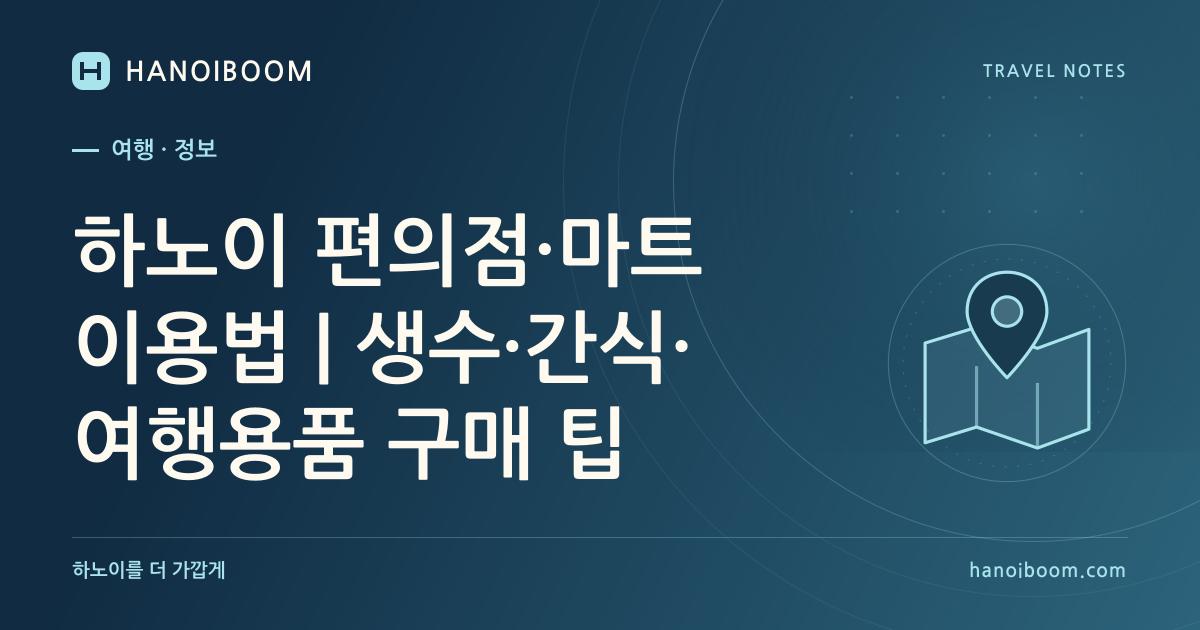 H HANOIBOOM

TRAVEL NOTES

— 여행 · 정보

하노이 편의점·마트 이용법 | 생수·간식·여행용품 구매 팁

하노이를 더 가깝게

hanoiboom.com